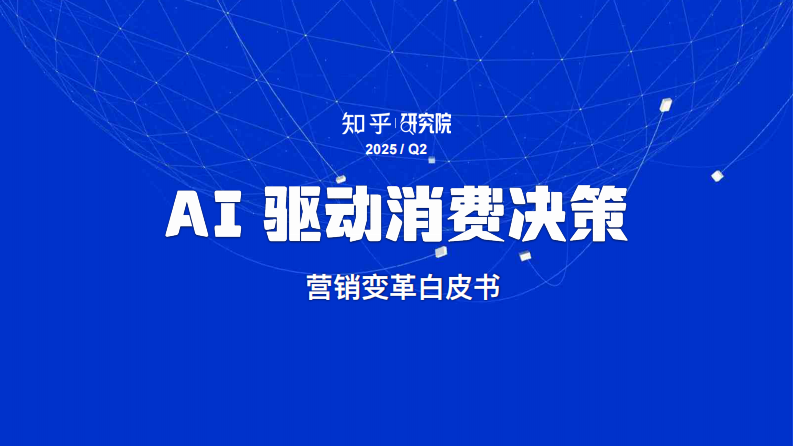 知乎 | 研究院
2025 / Q2

AI 驱动消费决策

营销变革白皮书